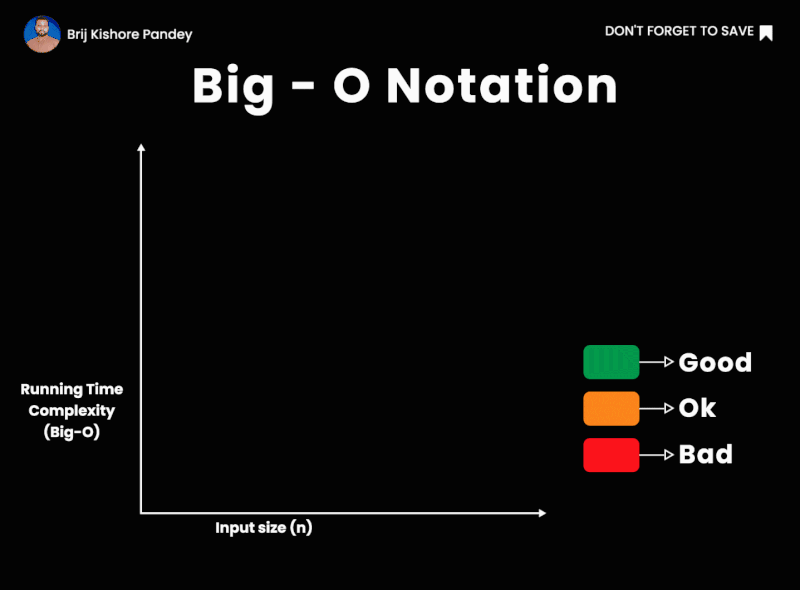 Brij Kishore Pandey

DON'T FORGET TO SAVE

Big - O Notation

Running Time Complexity (Big-O)

Input size (n)

Good

Ok

Bad